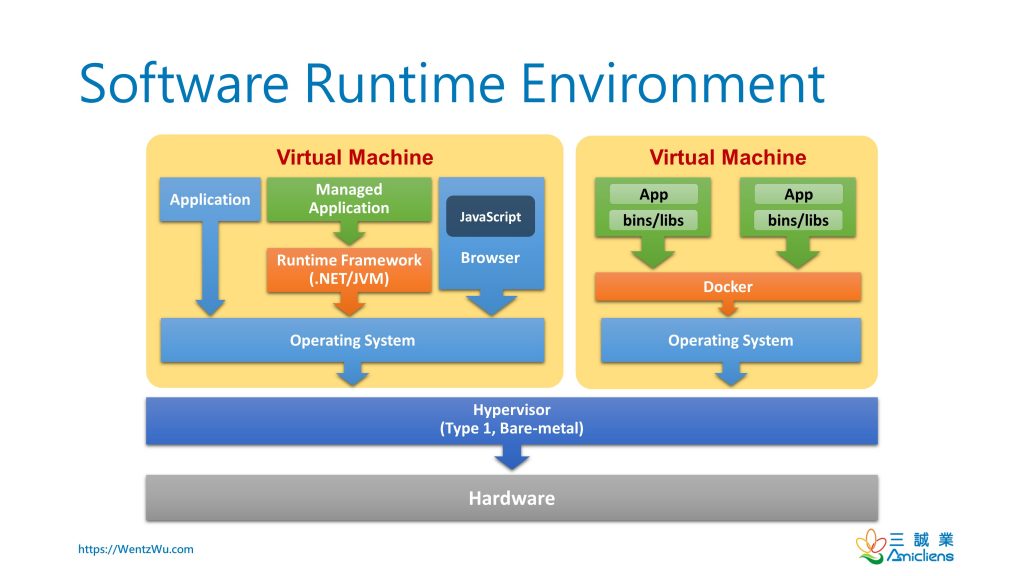 Software Runtime Environment

Virtual Machine

Application

Managed Application

Runtime Framework (.NET/JVM)

JavaScript

Browser

Operating System

Virtual Machine

App

bins/libs

App

bins/libs

Docker

Operating System

Hypervisor
(Type 1, Bare-metal)

Hardware

https://WentzWu.com

三誠業
Amicliens